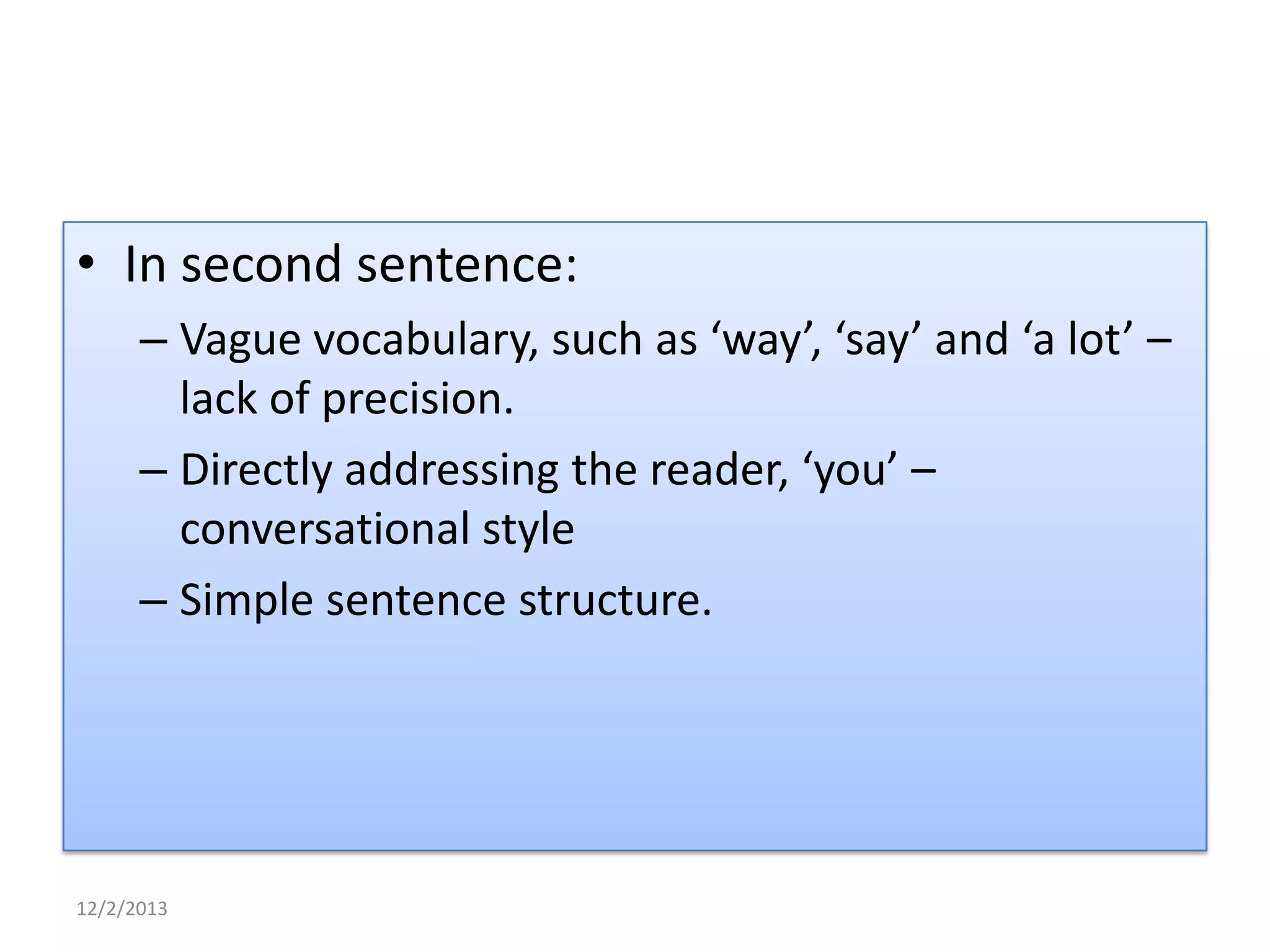 • In second sentence:
– Vague vocabulary, such as ‘way’, ‘say’ and ‘a lot’ – lack of precision.
– Directly addressing the reader, ‘you’ – conversational style
– Simple sentence structure.

12/2/2013